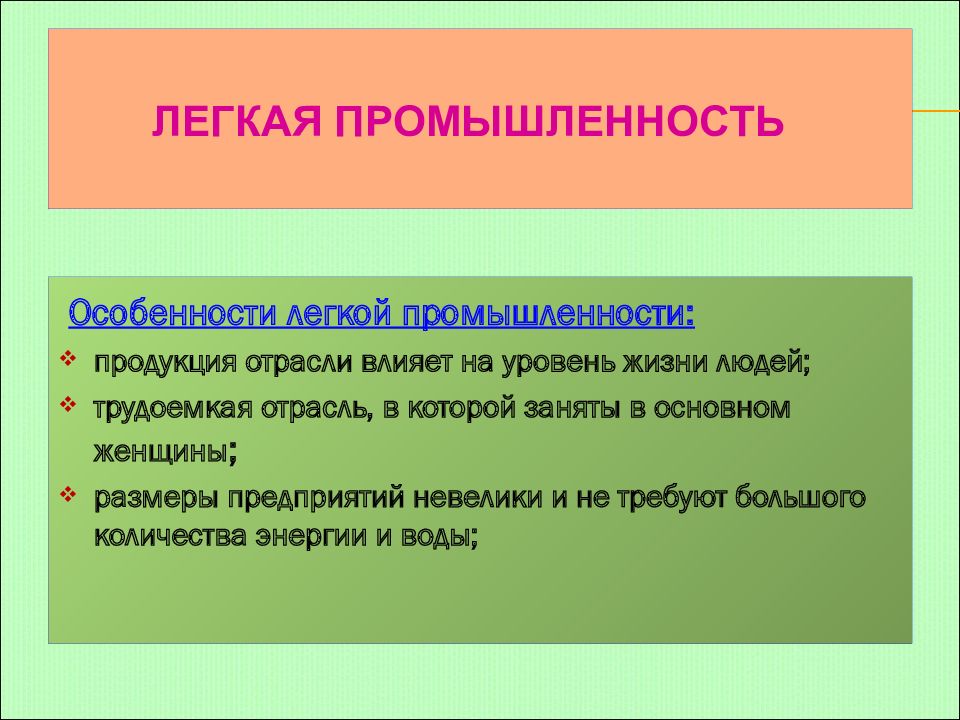 ЛЕГКАЯ ПРОМЫШЛЕННОСТЬ

Особенности легкой промышленности:

❖ продукция отрасли влияет на уровень жизни людей;
❖ трудоемкая отрасль, в которой заняты в основном женщины;
❖ размеры предприятий невелики и не требуют большого количества энергии и воды;